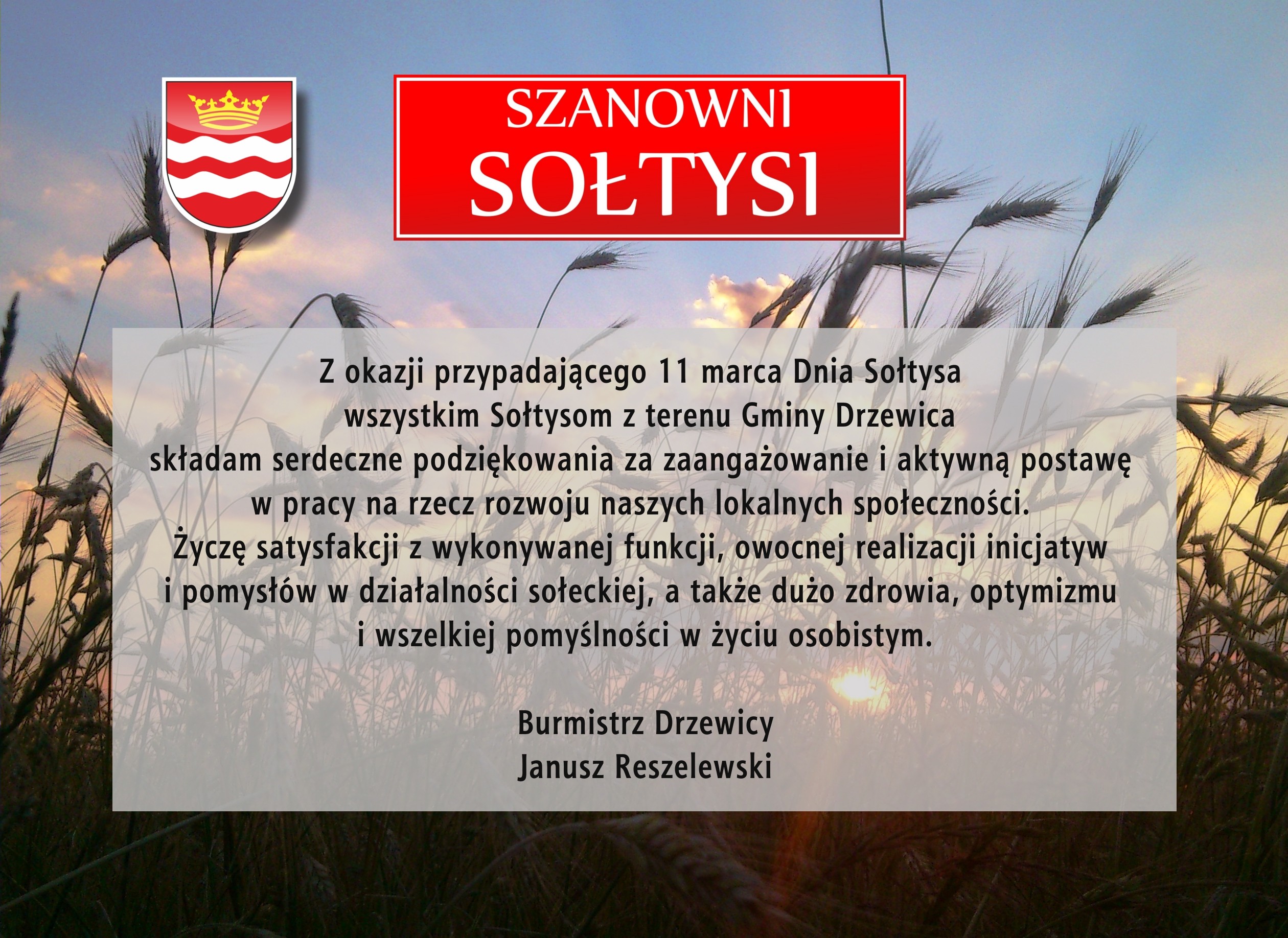 SZANOWNI
SOŁTYSI

Z okazji przypadającego 11 marca Dnia Sołtysa wszystkim Sołtysom z terenu Gminy Drzewica składam serdeczne podziękowania za zaangażowanie i aktywną postawę w pracy na rzecz rozwoju naszych lokalnych społeczności. Życzę satysfakcji z wykonywanej funkcji, owocnej realizacji inicjatyw i pomysłów w działalności sołeckiej, a także dużo zdrowia, optymizmu i wszelkiej pomyślności w życiu osobistym.

Burmistrz Drzewicy
Janusz Reszelewski